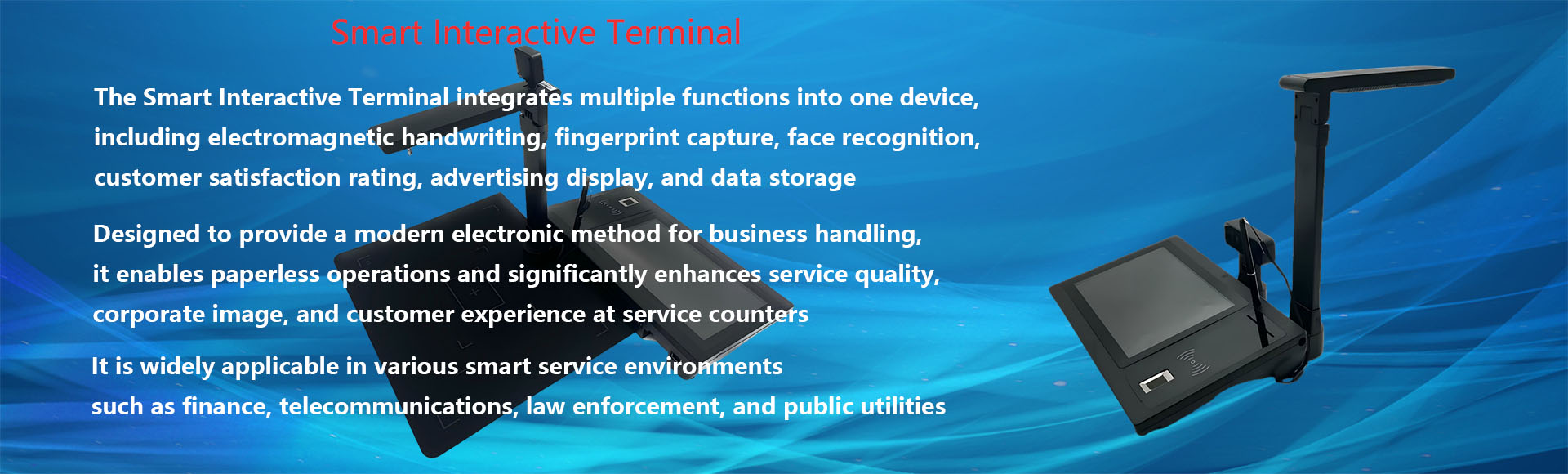 Smart Interactive Terminal

The Smart Interactive Terminal integrates multiple functions into one device, including electromagnetic handwriting, fingerprint capture, face recognition, customer satisfaction rating, advertising display, and data storage

Designed to provide a modern electronic method for business handling, it enables paperless operations and significantly enhances service quality, corporate image, and customer experience at service counters

It is widely applicable in various smart service environments such as finance, telecommunications, law enforcement, and public utilities